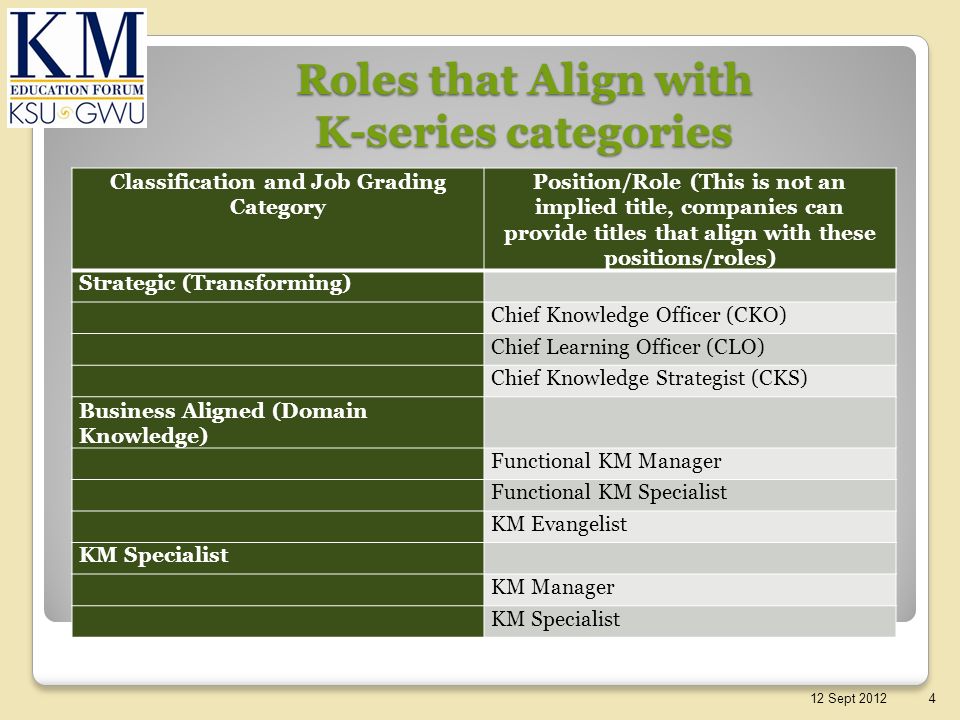 KM
EDUCATION FORUM
KSU GWU

Roles that Align with K-series categories

| Classification and Job Grading Category | Position/Role (This is not an implied title, companies can provide titles that align with these positions/roles) |
|---|---|
| Strategic (Transforming) | |
| | Chief Knowledge Officer (CKO) |
| | Chief Learning Officer (CLO) |
| | Chief Knowledge Strategist (CKS) |
| Business Aligned (Domain Knowledge) | |
| | Functional KM Manager |
| | Functional KM Specialist |
| | KM Evangelist |
| KM Specialist | |
| | KM Manager |
| | KM Specialist |

12 Sept 2012 4